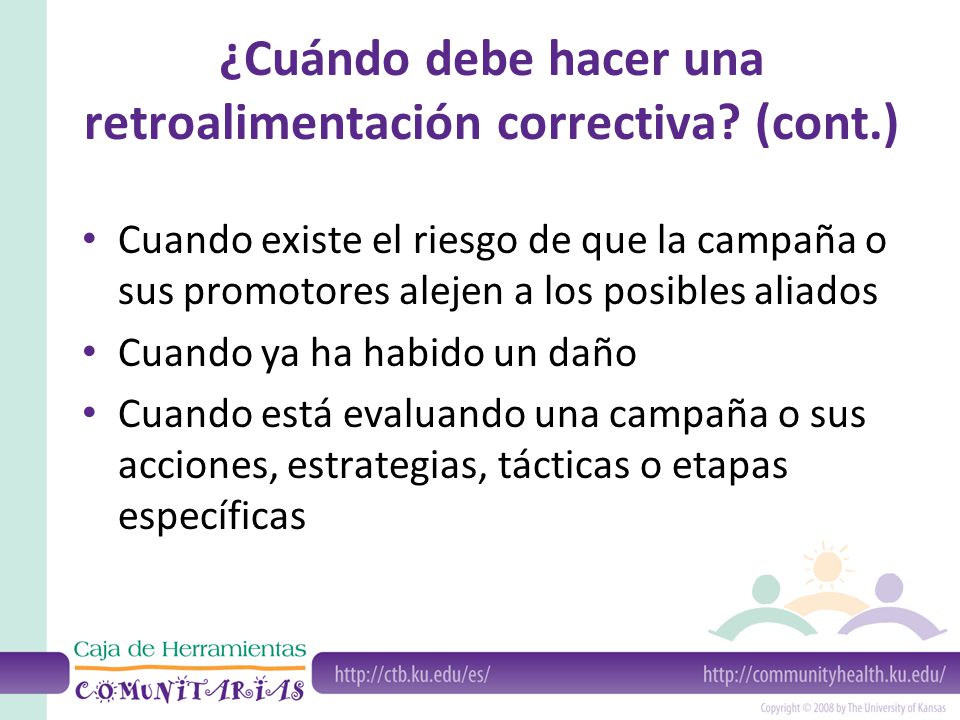 ¿Cuándo debe hacer una retroalimentación correctiva? (cont.)

• Cuando existe el riesgo de que la campaña o sus promotores alejen a los posibles aliados
• Cuando ya ha habido un daño
• Cuando está evaluando una campaña o sus acciones, estrategias, tácticas o etapas específicas

Caja de Herramientas
COMUNITARIAS

http://ctb.ku.edu/es/

http://communityhealth.ku.edu/

Copyright © 2008 by The University of Kansas